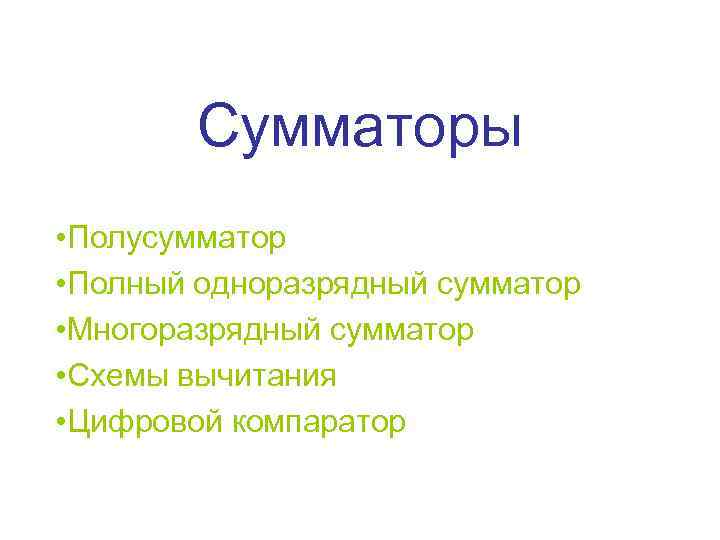 Сумматоры

•Полусумматор
•Полный одноразрядный сумматор
•Многоразрядный сумматор
•Схемы вычитания
•Цифровой компаратор